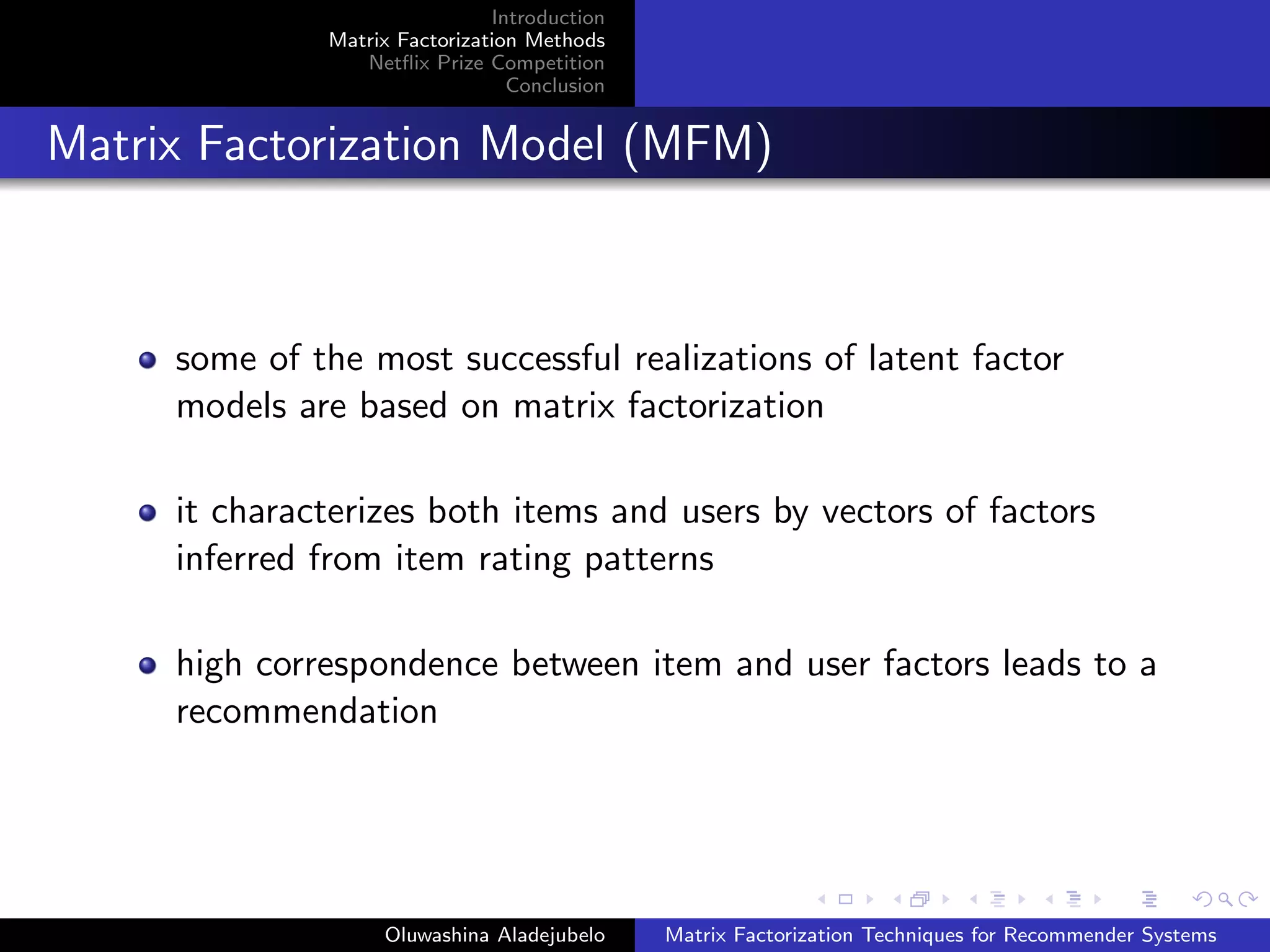 Introduction
Matrix Factorization Methods
Netflix Prize Competition
Conclusion

Matrix Factorization Model (MFM)

some of the most successful realizations of latent factor models are based on matrix factorization

it characterizes both items and users by vectors of factors inferred from item rating patterns

high correspondence between item and user factors leads to a recommendation

Oluwashina Aladejubelo
Matrix Factorization Techniques for Recommender Systems